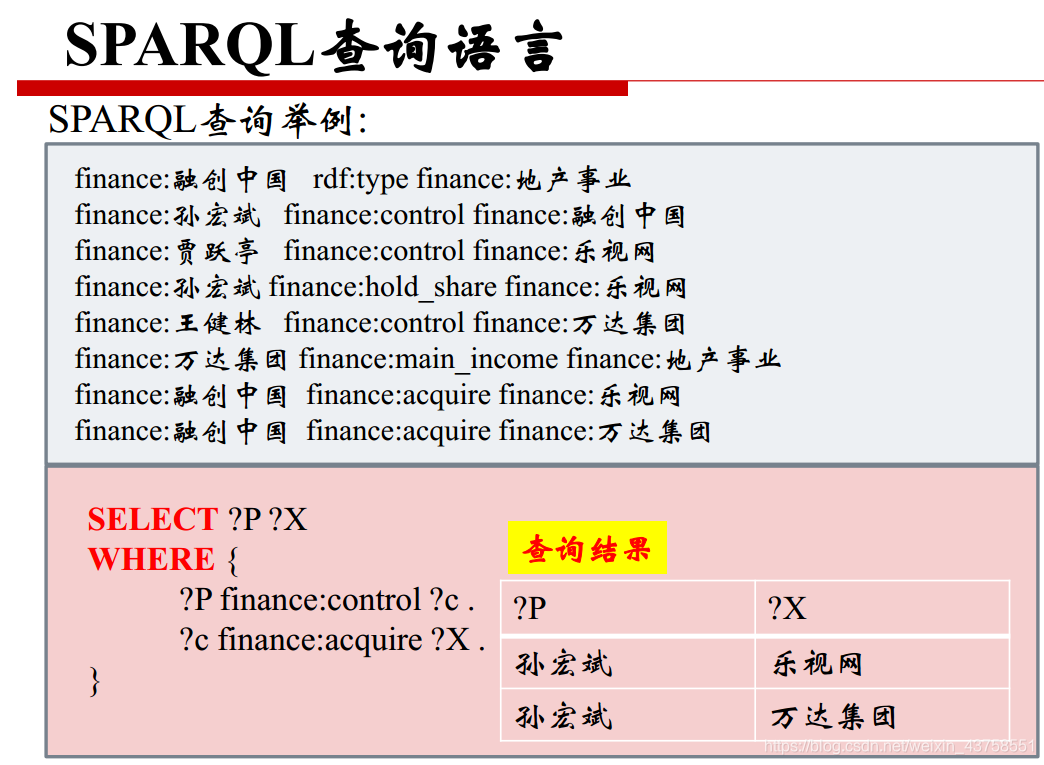 SPARQL查询语言

SPARQL查询举例：

finance:融创中国 rdf:type finance:地产事业
finance:孙宏斌 finance:control finance:融创中国
finance:贾跃亭 finance:control finance:乐视网
finance:孙宏斌 finance:hold_share finance:乐视网
finance:王健林 finance:control finance:万达集团
finance:万达集团 finance:main_income finance:地产事业
finance:融创中国 finance:acquire finance:乐视网
finance:融创中国 finance:acquire finance:万达集团

SELECT ?P ?X
WHERE {
?P finance:control ?c .
?c finance:acquire ?X .
}

查询结果

| ?P | ?X |
|---|---|
| 孙宏斌 | 乐视网 |
| 孙宏斌 | 万达集团 |

https://blog.csdn.net/weixin_43758551